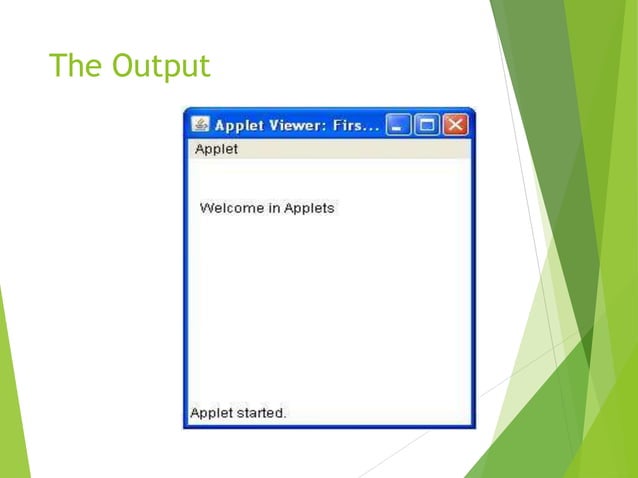 The Output

Applet Viewer: Firs...

Applet

Welcome in Applets

Applet started.